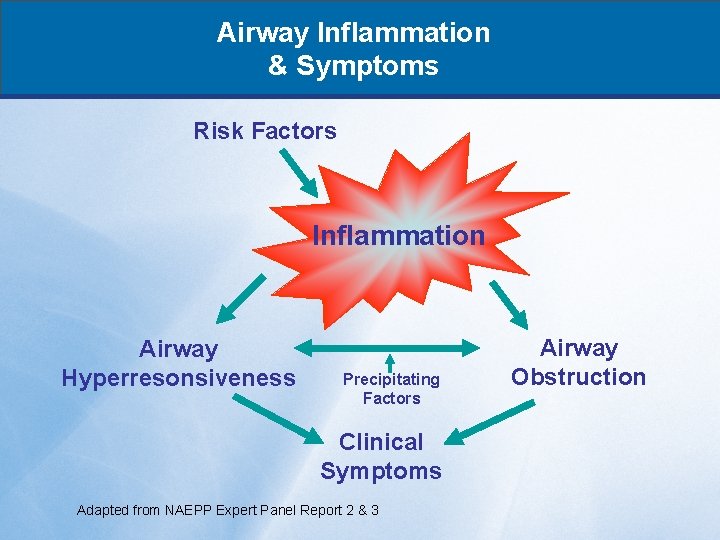 Airway Inflammation
& Symptoms

Risk Factors

Inflammation

Airway
Hyperresonsiveness

Precipitating
Factors

Airway
Obstruction

Clinical
Symptoms

Adapted from NAEPP Expert Panel Report 2 & 3